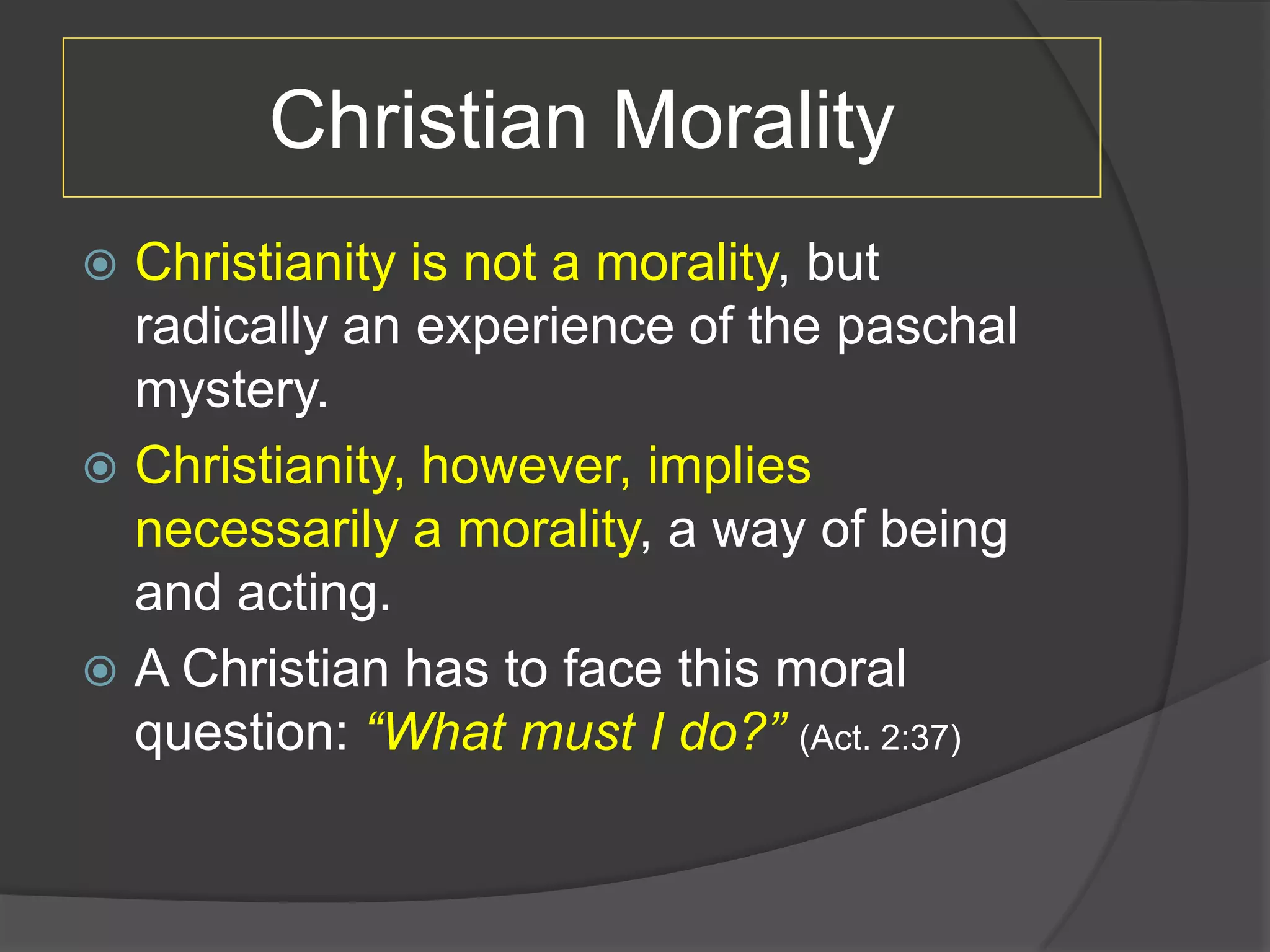 Christian Morality

Christianity is not a morality, but radically an experience of the paschal mystery.

Christianity, however, implies necessarily a morality, a way of being and acting.

A Christian has to face this moral question: “What must I do?” (Act. 2:37)